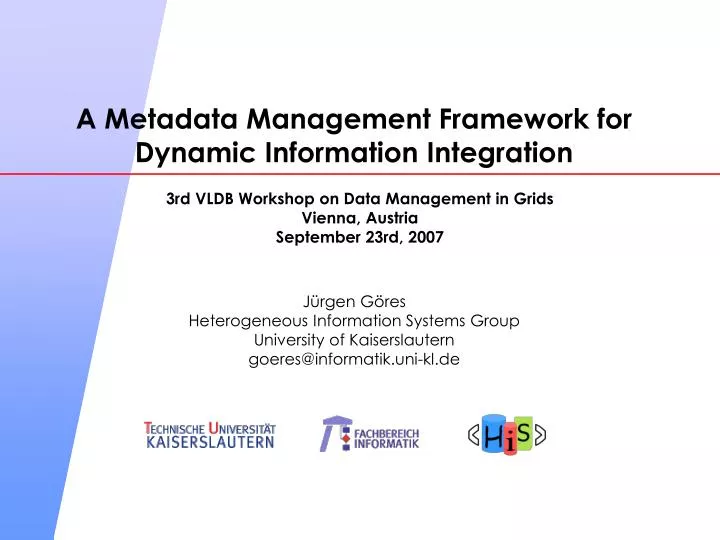 A Metadata Management Framework for Dynamic Information Integration

3rd VLDB Workshop on Data Management in Grids
Vienna, Austria
September 23rd, 2007

Jürgen Göres
Heterogeneous Information Systems Group
University of Kaiserslautern
goeres@informatik.uni-kl.de

TECHNISCHE UNIVERSITÄT KAISERSLAUTERN

FACHBEREICH INFORMATIK

HiS